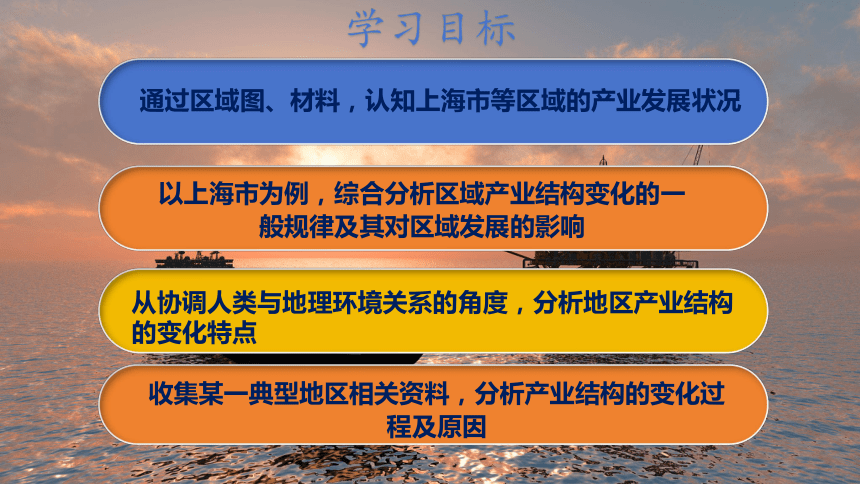 学习目标

通过区域图、材料，认知上海市等区域的产业发展状况

以上海市为例，综合分析区域产业结构变化的一般规律及其对区域发展的影响

从协调人类与地理环境关系的角度，分析地区产业结构的变化特点

收集某一典型地区相关资料，分析产业结构的变化过程及原因